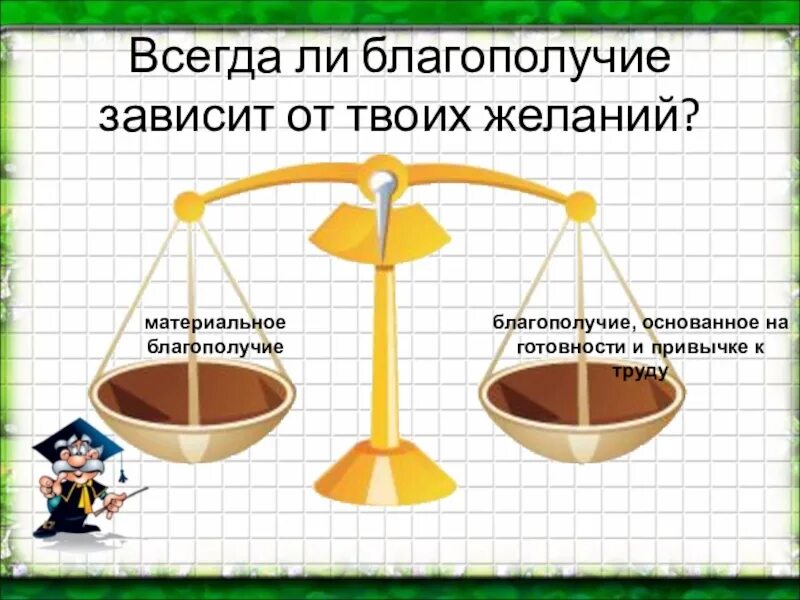 Всегда ли благополучие зависит от твоих желаний?

материальное благополучие

благополучие, основанное на готовности и привычке к труду